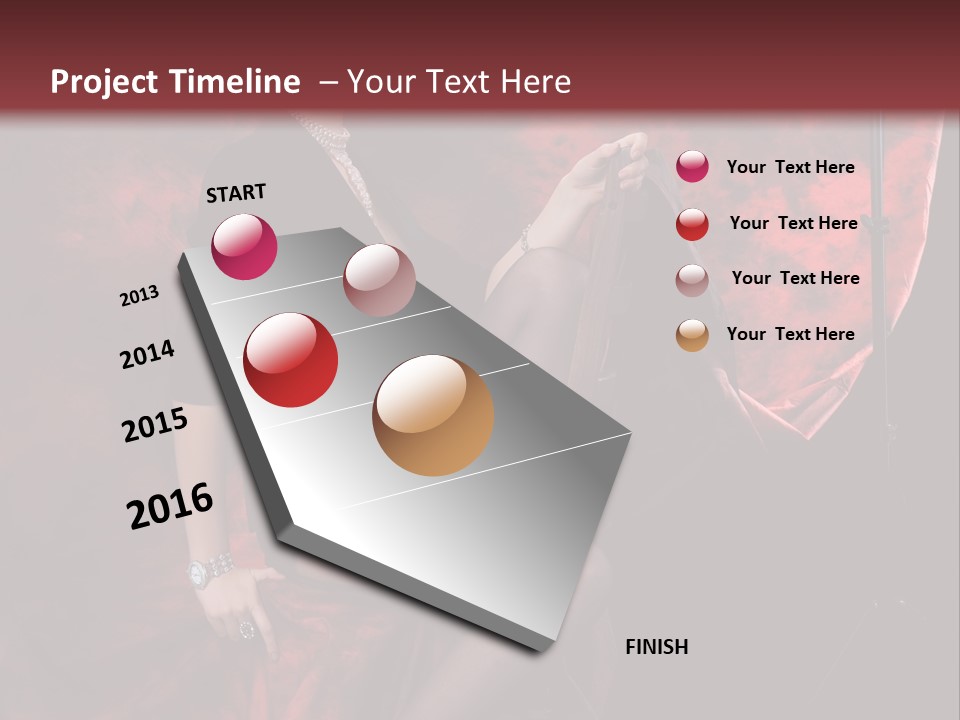 Project Timeline – Your Text Here

START

2013

2014

2015

2016

FINISH

Your Text Here

Your Text Here

Your Text Here

Your Text Here